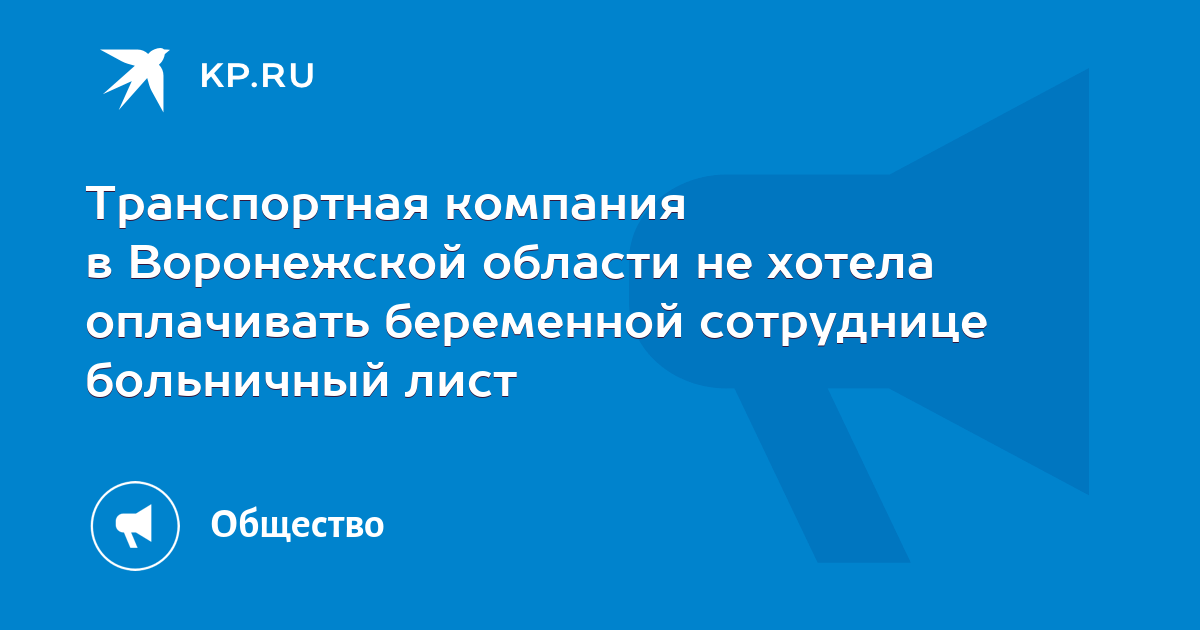 KP.RU

Транспортная компания в Воронежской области не хотела оплачивать беременной сотруднице больничный лист

Общество